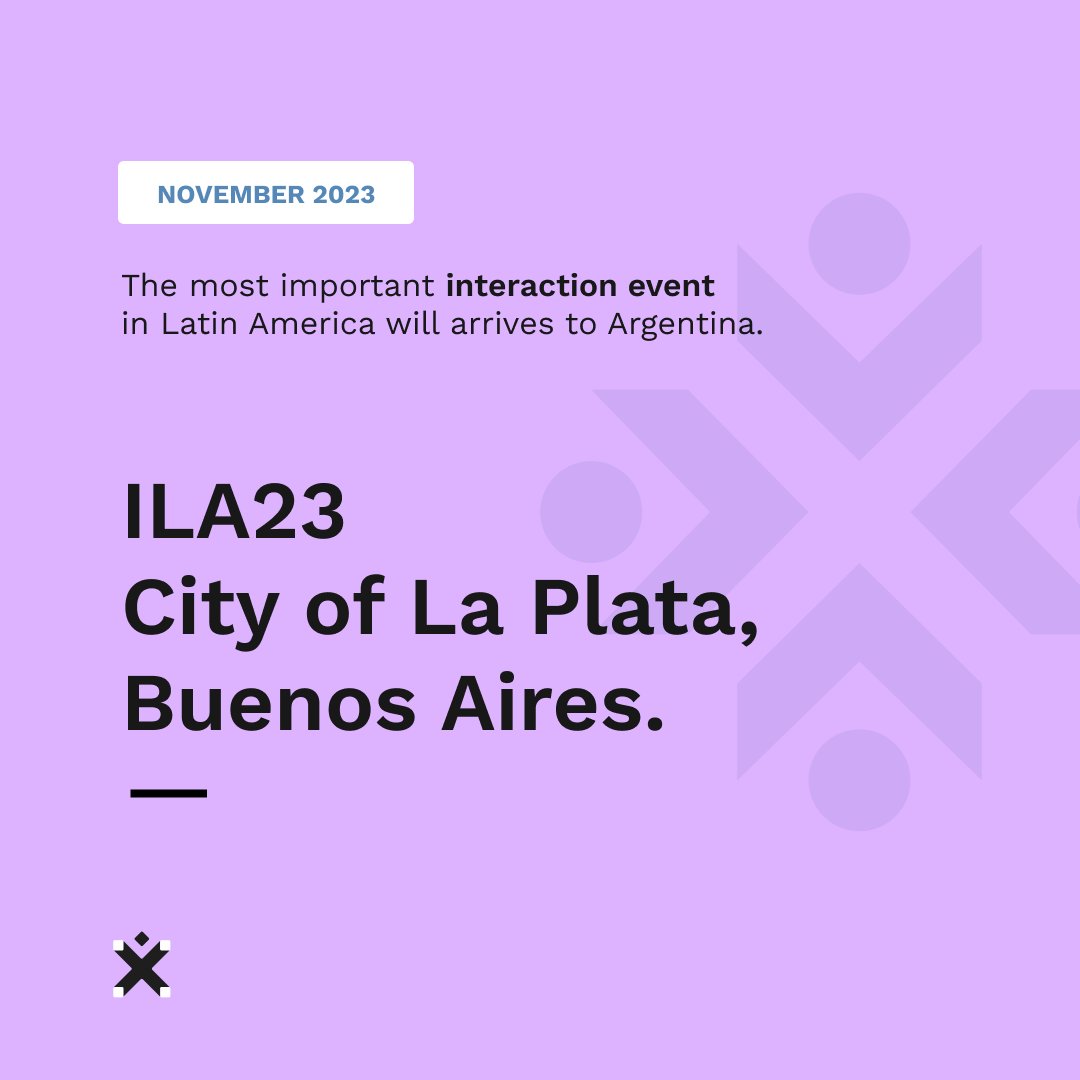 NOVEMBER 2023

The most important interaction event in Latin America will arrives to Argentina.

ILA23
City of La Plata,
Buenos Aires.